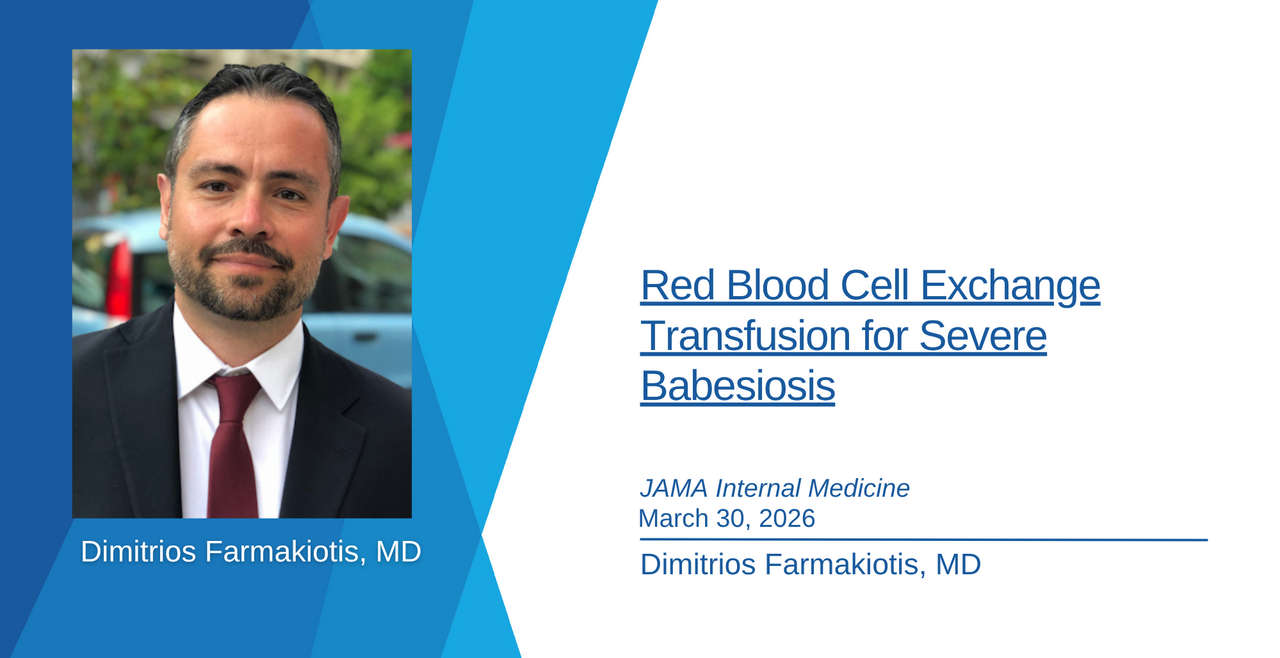 Dimitrios Farmakiotis, MD

Red Blood Cell Exchange Transfusion for Severe Babesiosis

JAMA Internal Medicine
March 30, 2026

Dimitrios Farmakiotis, MD